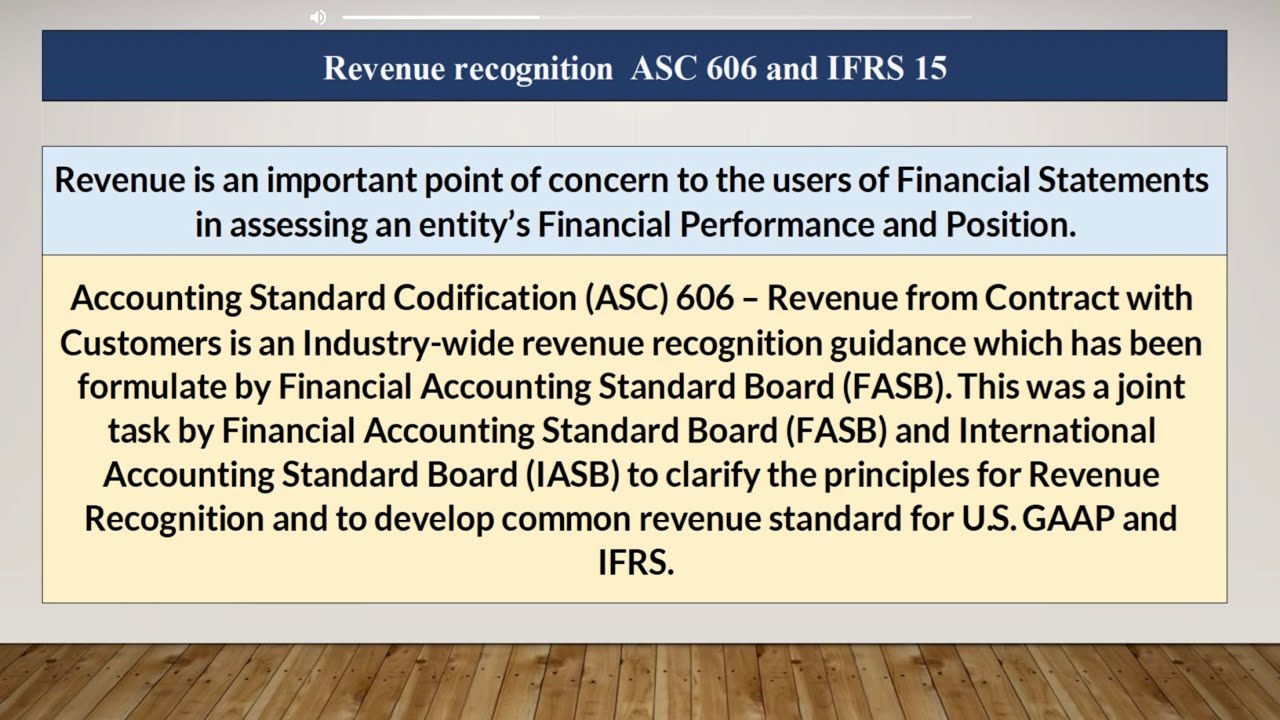 Revenue recognition ASC 606 and IFRS 15

Revenue is an important point of concern to the users of Financial Statements in assessing an entity's Financial Performance and Position.

Accounting Standard Codification (ASC) 606 – Revenue from Contract with Customers is an Industry-wide revenue recognition guidance which has been formulate by Financial Accounting Standard Board (FASB). This was a joint task by Financial Accounting Standard Board (FASB) and International Accounting Standard Board (IASB) to clarify the principles for Revenue Recognition and to develop common revenue standard for U.S. GAAP and IFRS.